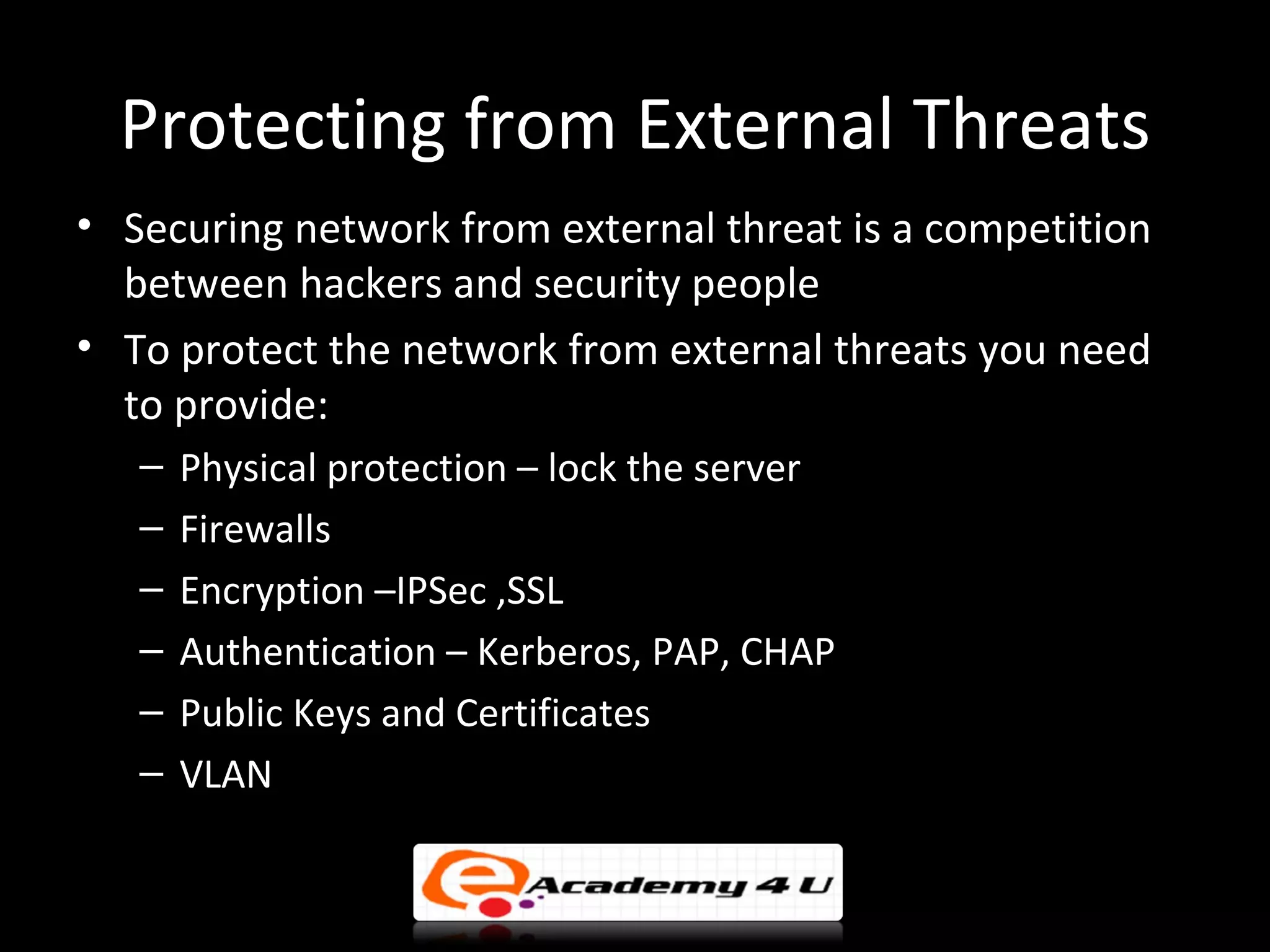 Protecting from External Threats

• Securing network from external threat is a competition between hackers and security people

• To protect the network from external threats you need to provide:

– Physical protection – lock the server

– Firewalls

– Encryption –IPSec ,SSL

– Authentication – Kerberos, PAP, CHAP

– Public Keys and Certificates

– VLAN

e Academy 4 U